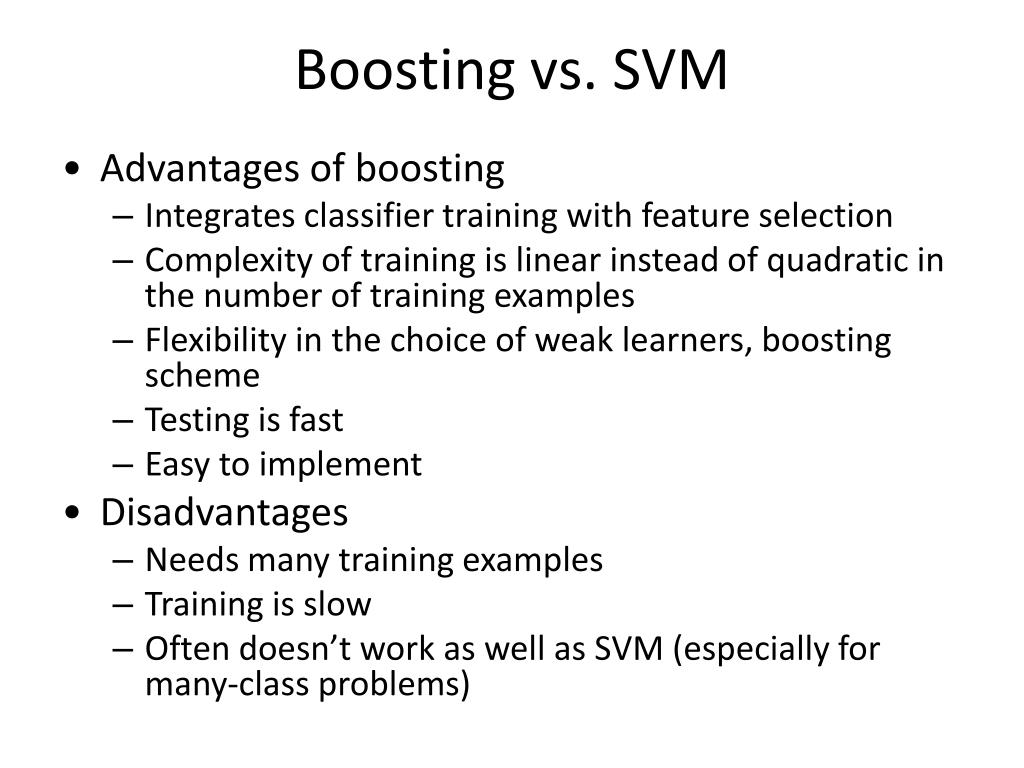 Boosting vs. SVM

• Advantages of boosting
– Integrates classifier training with feature selection
– Complexity of training is linear instead of quadratic in the number of training examples
– Flexibility in the choice of weak learners, boosting scheme
– Testing is fast
– Easy to implement
• Disadvantages
– Needs many training examples
– Training is slow
– Often doesn’t work as well as SVM (especially for many-class problems)